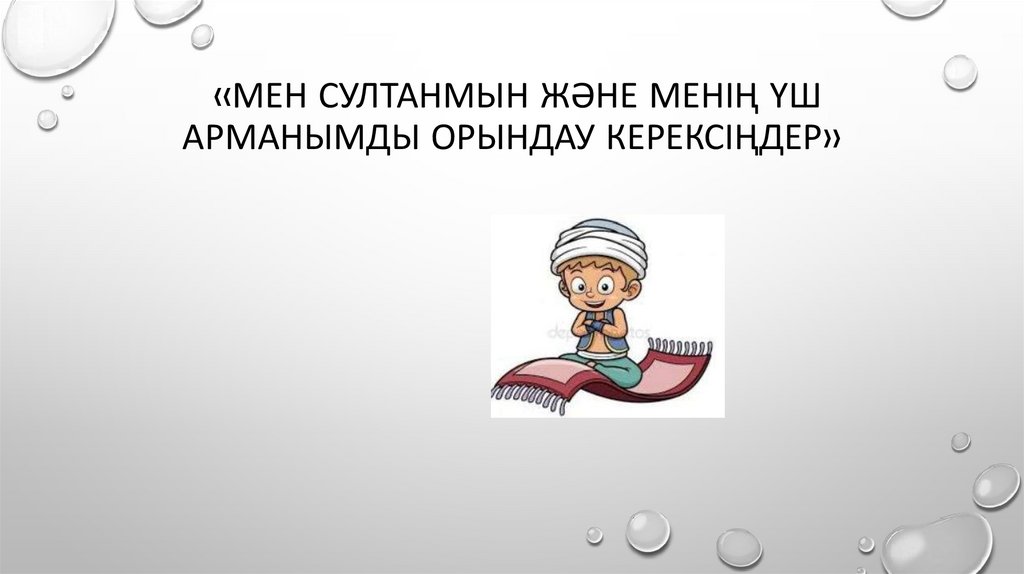 «МЕН СУЛТАНМЫН ЖӘНЕ МЕНІҢ ҮШ АРМАНЫМДЫ ОРЫНДАУ КЕРЕКСІҢДЕР»